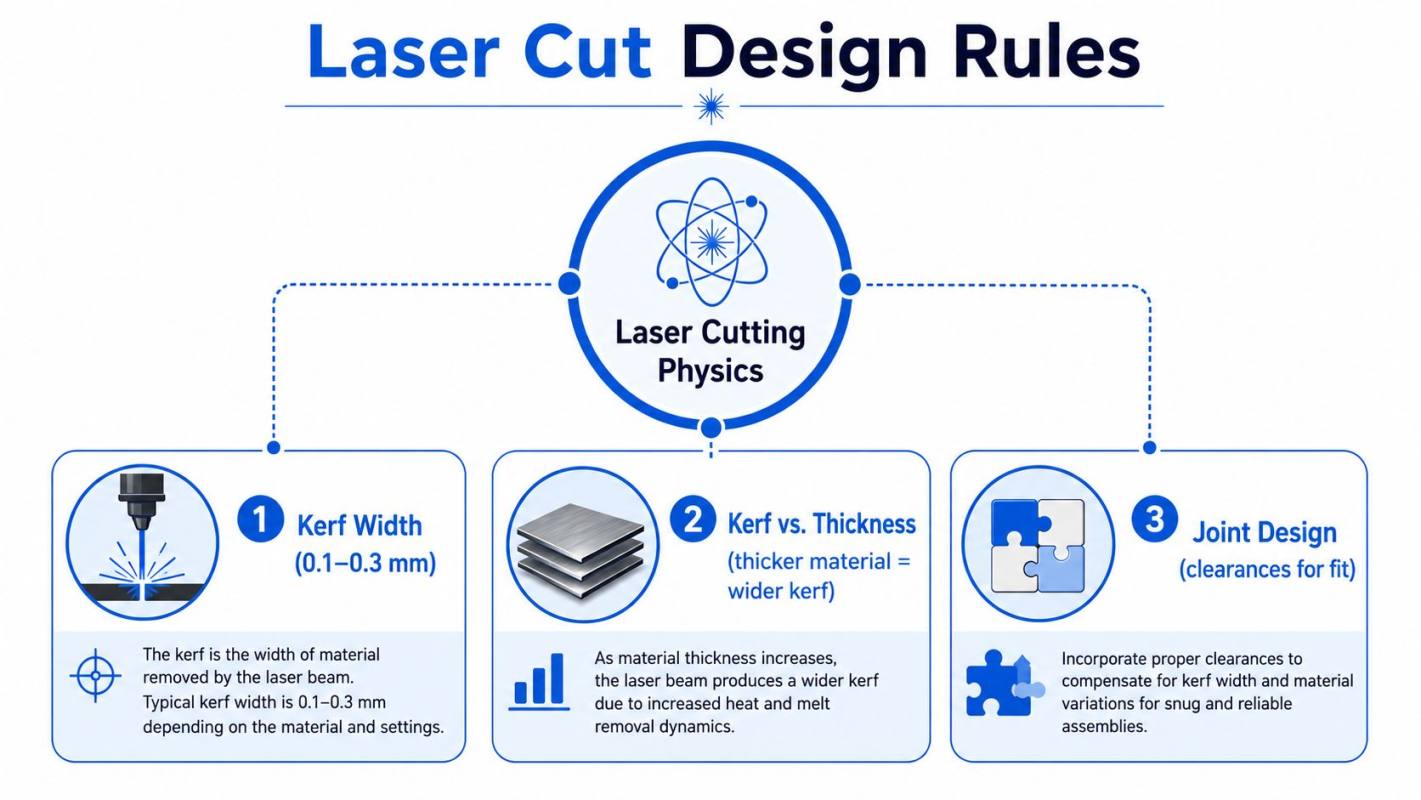 Laser Cut Design Rules

Laser Cutting Physics

1 Kerf Width (0.1–0.3 mm)

The kerf is the width of material removed by the laser beam. Typical kerf width is 0.1–0.3 mm depending on the material and settings.

2 Kerf vs. Thickness (thicker material = wider kerf)

As material thickness increases, the laser beam produces a wider kerf due to increased heat and melt removal dynamics.

3 Joint Design (clearances for fit)

Incorporate proper clearances to compensate for kerf width and material variations for snug and reliable assemblies.